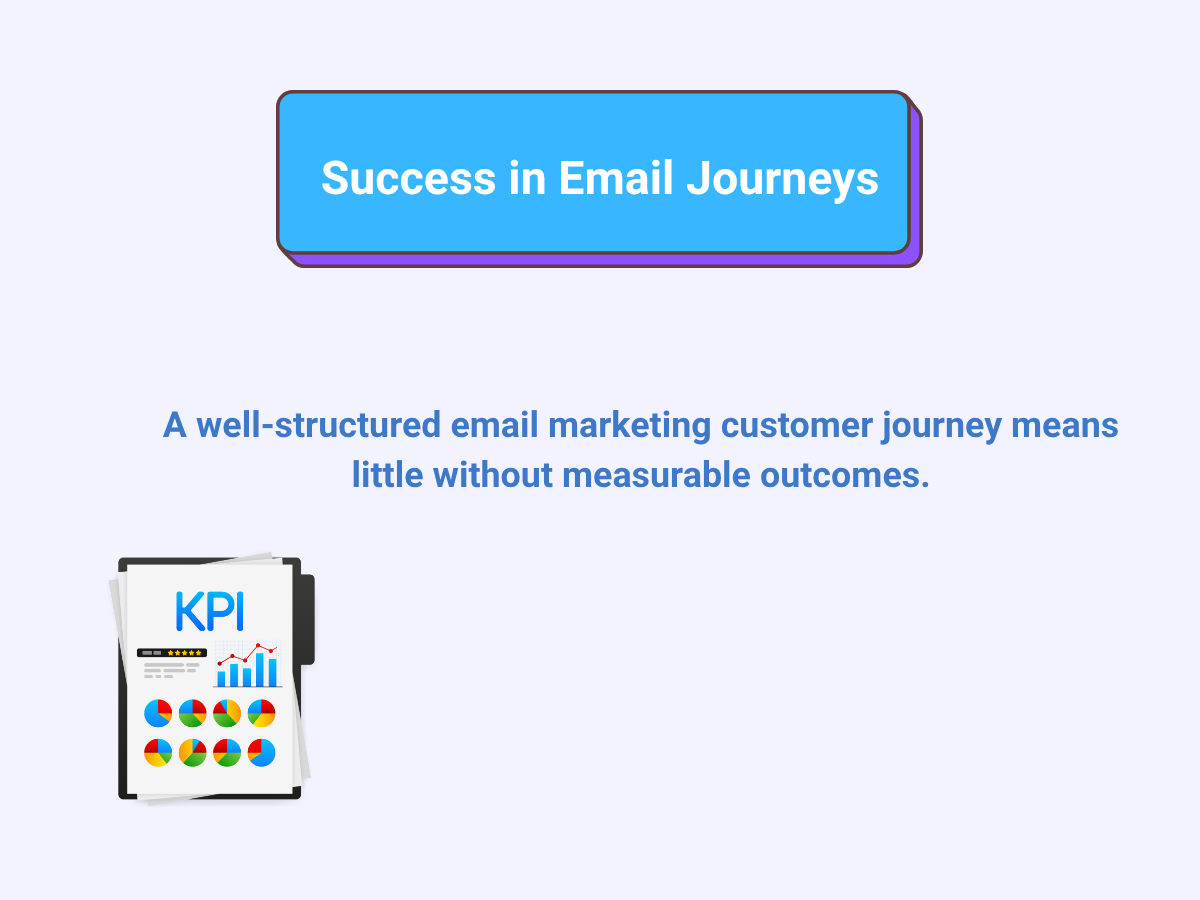 Success in Email Journeys

A well-structured email marketing customer journey means little without measurable outcomes.

KPI